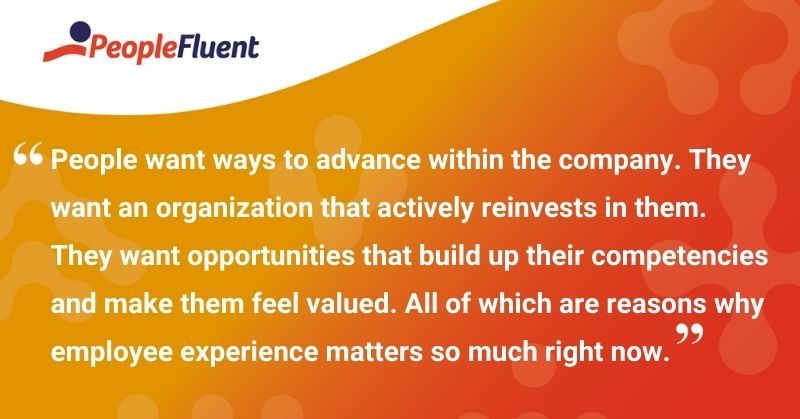 PeopleFluent

“People want ways to advance within the company. They want an organization that actively reinvests in them. They want opportunities that build up their competencies and make them feel valued. All of which are reasons why employee experience matters so much right now.”